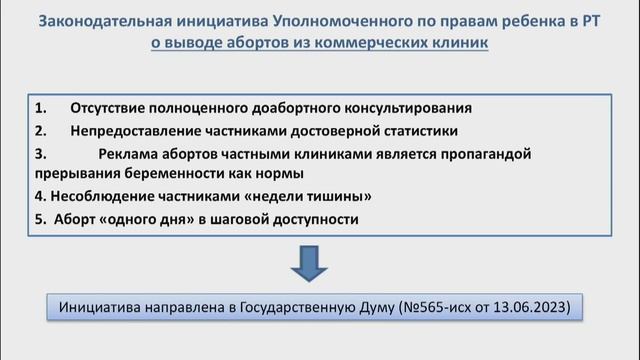 Законодательная инициатива Уполномоченного по правам ребенка в РТ о выводе абортов из коммерческих клиник

1. Отсутствие полноценного доабортного консультирования
2. Непредоставление частниками достоверной статистики
3. Реклама абортов частными клиниками является пропагандой прерывания беременности как нормы
4. Несоблюдение частниками «недели тишины»
5. Аборт «одного дня» в шаговой доступности

Инициатива направлена в Государственную Думу (№565-исх от 13.06.2023)